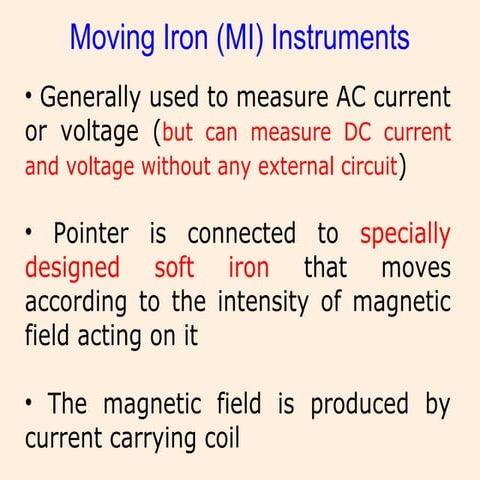 Moving Iron (MI) Instruments

• Generally used to measure AC current or voltage (but can measure DC current and voltage without any external circuit)

• Pointer is connected to specially designed soft iron that moves according to the intensity of magnetic field acting on it

• The magnetic field is produced by current carrying coil